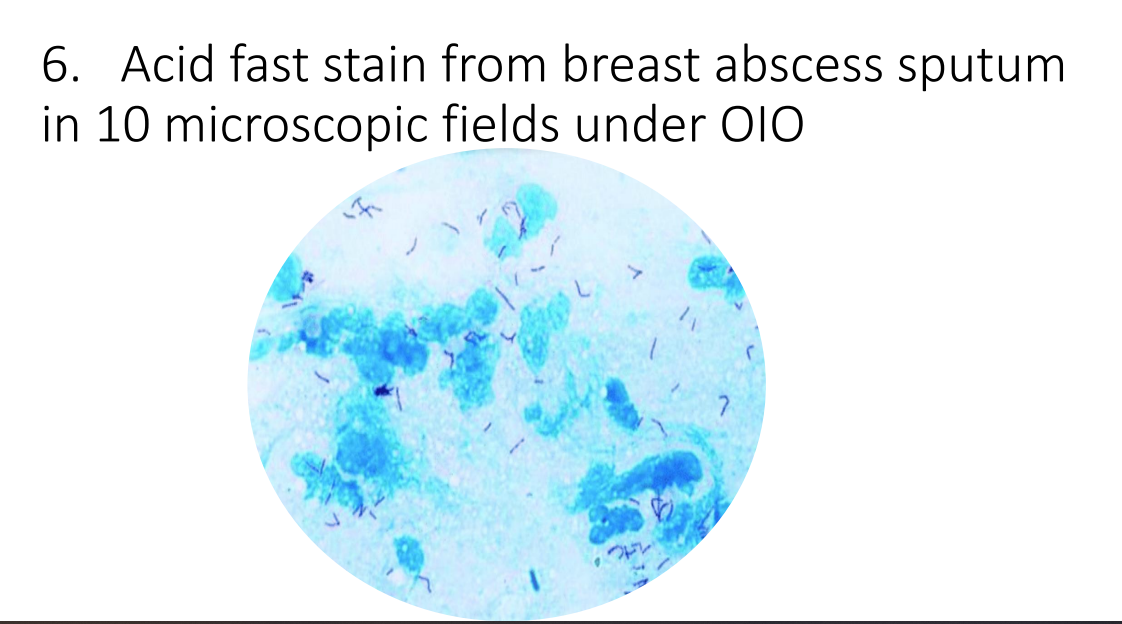 6. Acid fast stain from breast abscess sputum in 10 microscopic fields under OIO